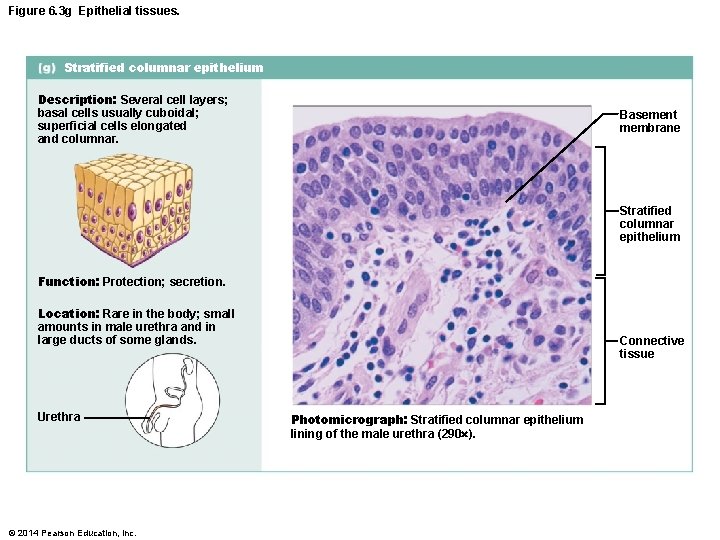 Figure 6.3g Epithelial tissues.

(g) Stratified columnar epithelium

Description: Several cell layers; basal cells usually cuboidal; superficial cells elongated and columnar.

Function: Protection; secretion.

Location: Rare in the body; small amounts in male urethra and in large ducts of some glands.

Urethra

Basement membrane

Stratified columnar epithelium

Connective tissue

Photomicrograph: Stratified columnar epithelium lining of the male urethra (290×).

© 2014 Pearson Education, Inc.